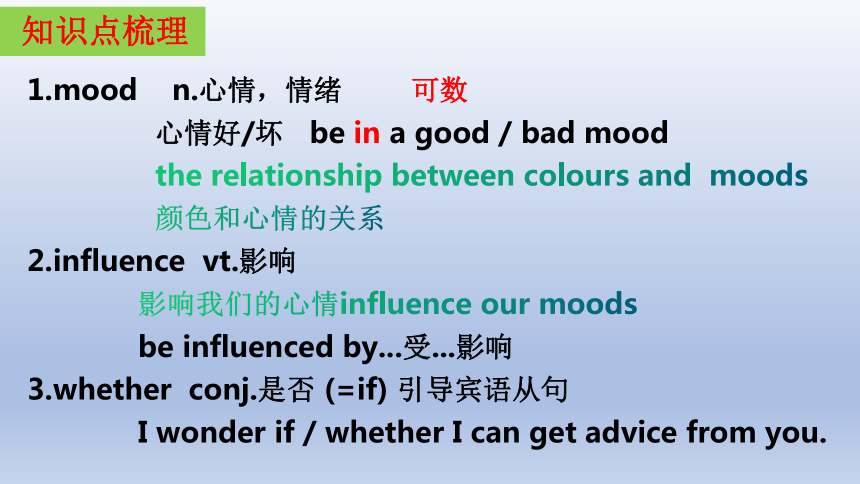 知识点梳理

1.mood n.心情，情绪 可数

心情好/坏 be in a good / bad mood

the relationship between colours and moods

颜色和心情的关系

2.influence vt.影响

影响我们的心情influence our moods

be influenced by...受...影响

3.whether conj.是否 (=if) 引导宾语从句

I wonder if / whether I can get advice from you.